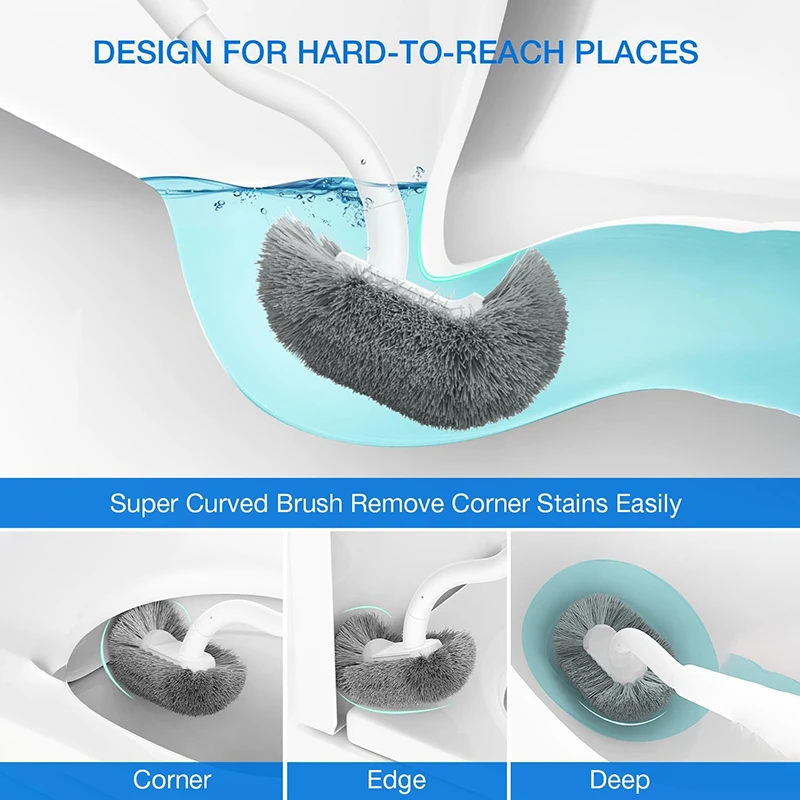 DESIGN FOR HARD-TO-REACH PLACES

Super Curved Brush Remove Corner Stains Easily

Corner

Edge

Deep